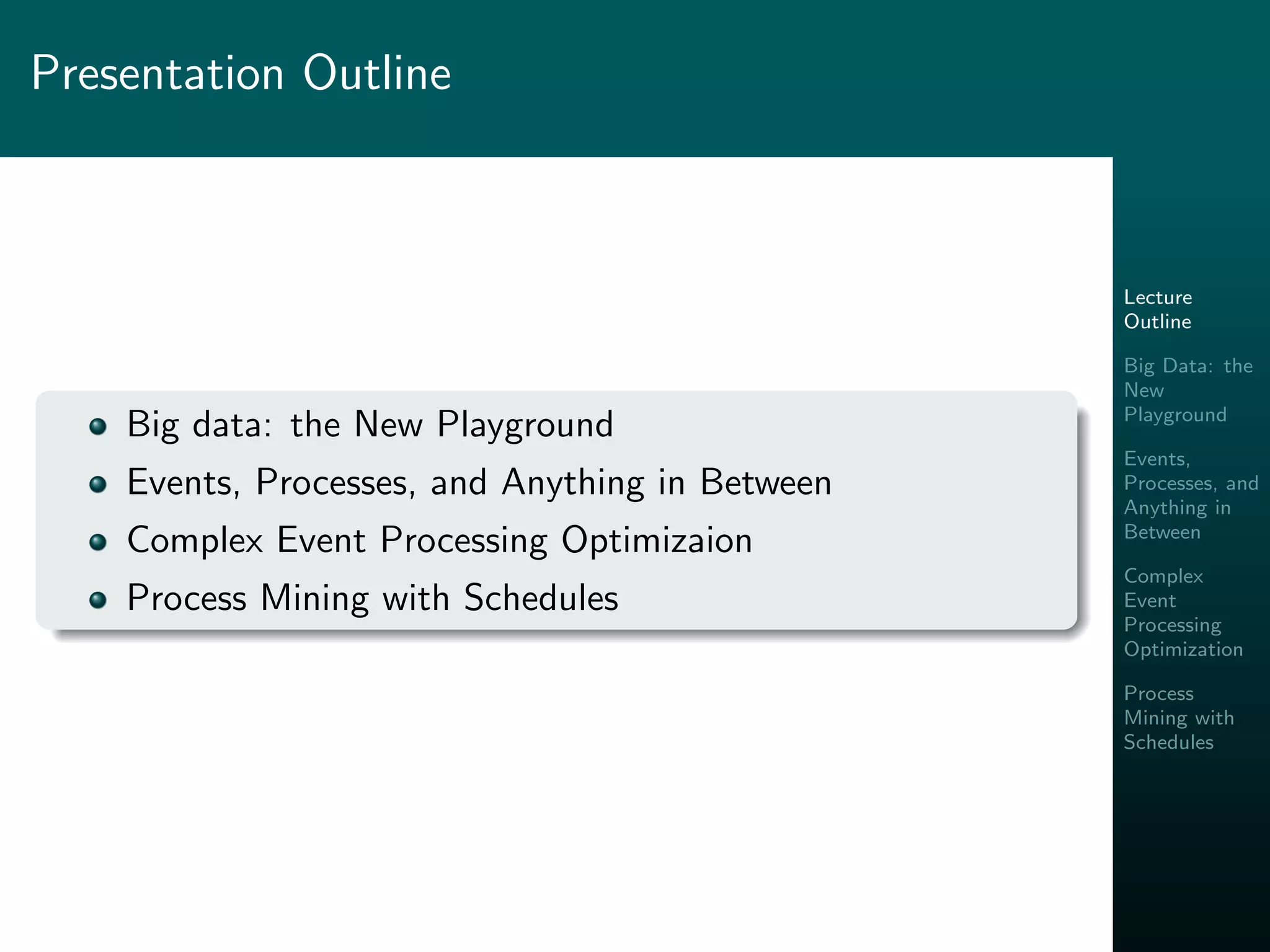 Presentation Outline

- Big data: the New Playground
- Events, Processes, and Anything in Between
- Complex Event Processing Optimizaion
- Process Mining with Schedules

Lecture Outline

Big Data: the New Playground

Events, Processes, and Anything in Between

Complex Event Processing Optimization

Process Mining with Schedules